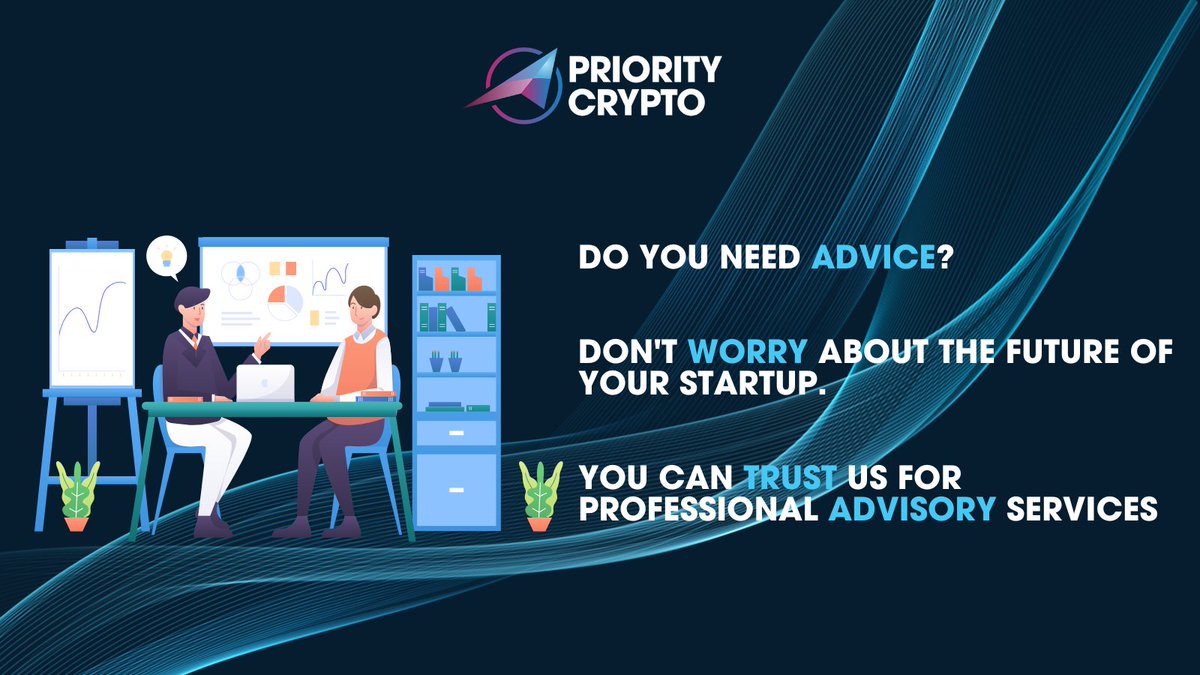 PRIORITY CRYPTO

DO YOU NEED ADVICE?

DON'T WORRY ABOUT THE FUTURE OF YOUR STARTUP.

YOU CAN TRUST US FOR PROFESSIONAL ADVISORY SERVICES